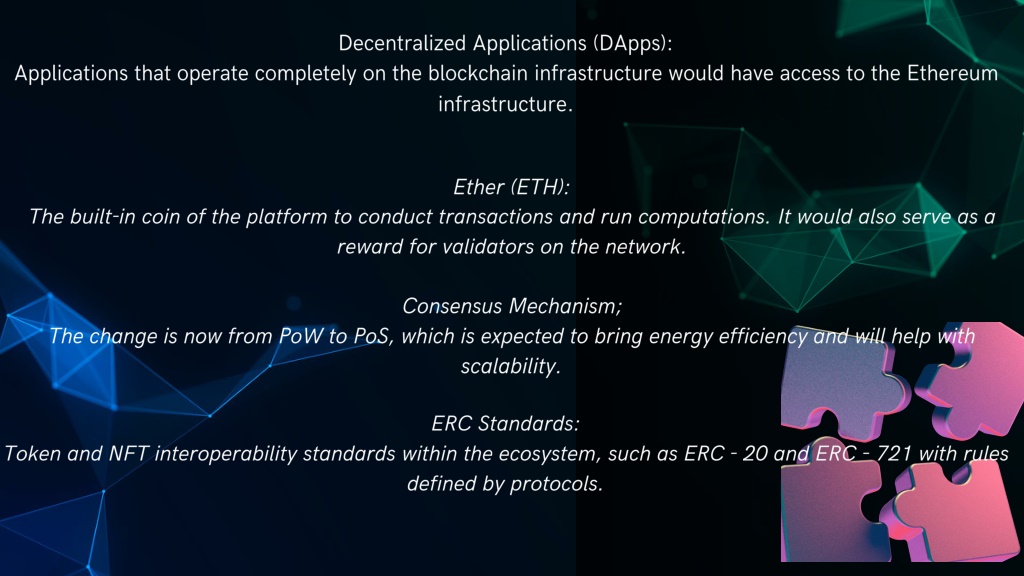 Decentralized Applications (DApps):
Applications that operate completely on the blockchain infrastructure would have access to the Ethereum infrastructure.

Ether (ETH):
The built-in coin of the platform to conduct transactions and run computations. It would also serve as a reward for validators on the network.

Consensus Mechanism;
The change is now from PoW to PoS, which is expected to bring energy efficiency and will help with scalability.

ERC Standards:
Token and NFT interoperability standards within the ecosystem, such as ERC - 20 and ERC - 721 with rules defined by protocols.